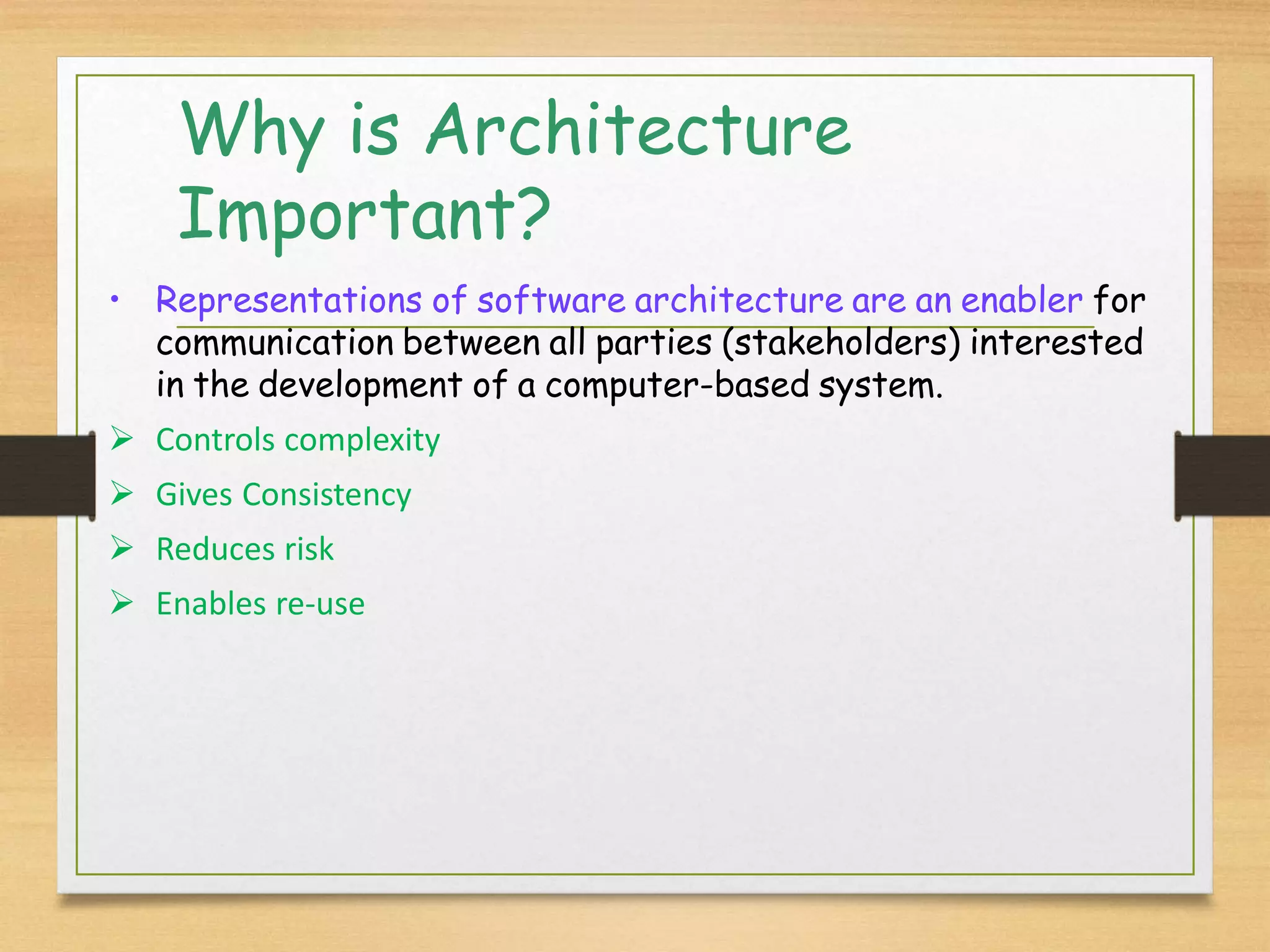 Why is Architecture Important?

• Representations of software architecture are an enabler for communication between all parties (stakeholders) interested in the development of a computer-based system.

➢ Controls complexity

➢ Gives Consistency

➢ Reduces risk

➢ Enables re-use